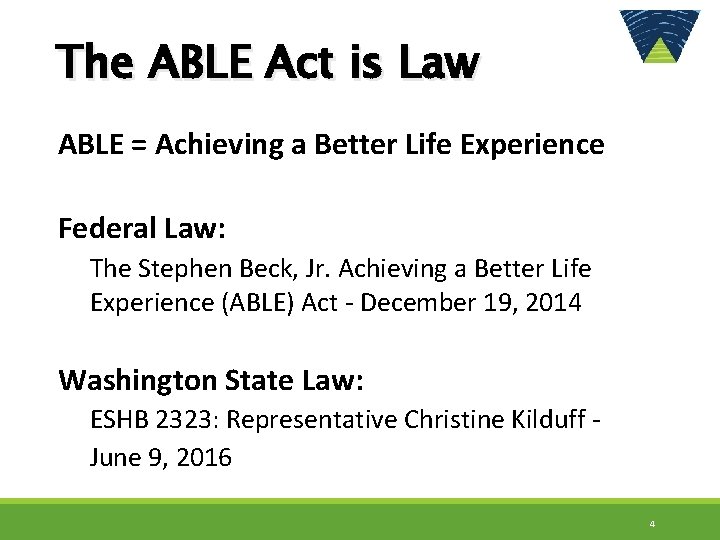 The ABLE Act is Law

ABLE = Achieving a Better Life Experience

Federal Law:

The Stephen Beck, Jr. Achieving a Better Life Experience (ABLE) Act - December 19, 2014

Washington State Law:

ESHB 2323: Representative Christine Kilduff - June 9, 2016

4